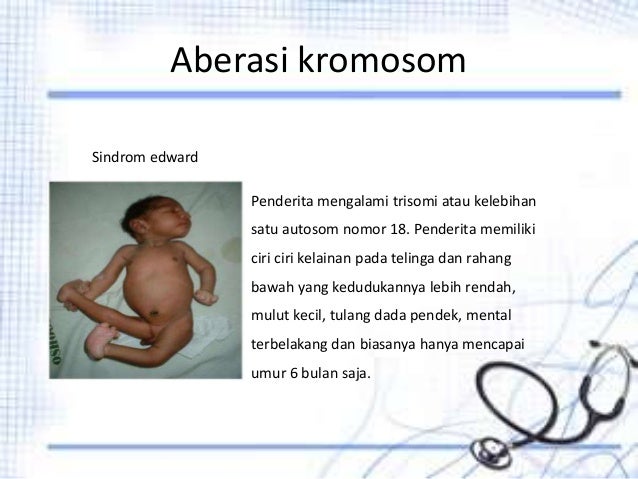 Aberasi kromosom

Sindrom edward

Penderita mengalami trisomi atau kelebihan satu autosom nomor 18. Penderita memiliki ciri ciri kelainan pada telinga dan rahang bawah yang kedudukannya lebih rendah, mulut kecil, tulang dada pendek, mental terbelakang dan biasanya hanya mencapai umur 6 bulan saja.